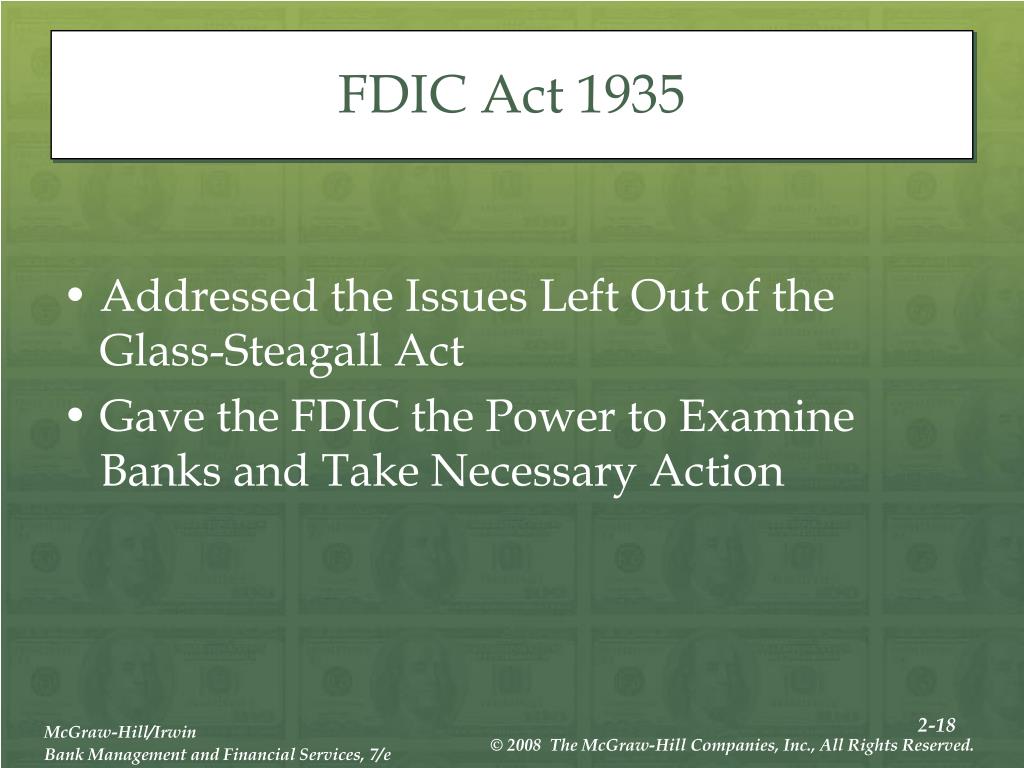 FDIC Act 1935

• Addressed the Issues Left Out of the Glass-Steagall Act

• Gave the FDIC the Power to Examine Banks and Take Necessary Action

McGraw-Hill/Irwin
Bank Management and Financial Services, 7/e

2-18
© 2008 The McGraw-Hill Companies, Inc., All Rights Reserved.